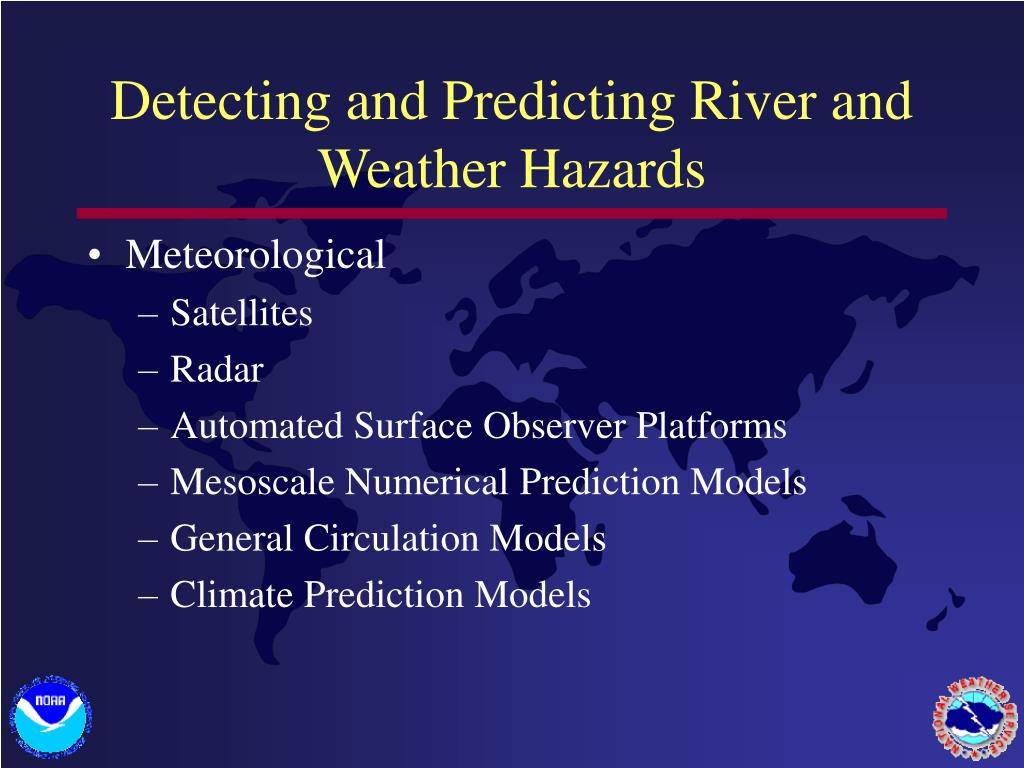 Detecting and Predicting River and Weather Hazards

• Meteorological
– Satellites
– Radar
– Automated Surface Observer Platforms
– Mesoscale Numerical Prediction Models
– General Circulation Models
– Climate Prediction Models

NOAA

NATIONAL WEATHER SERVICE